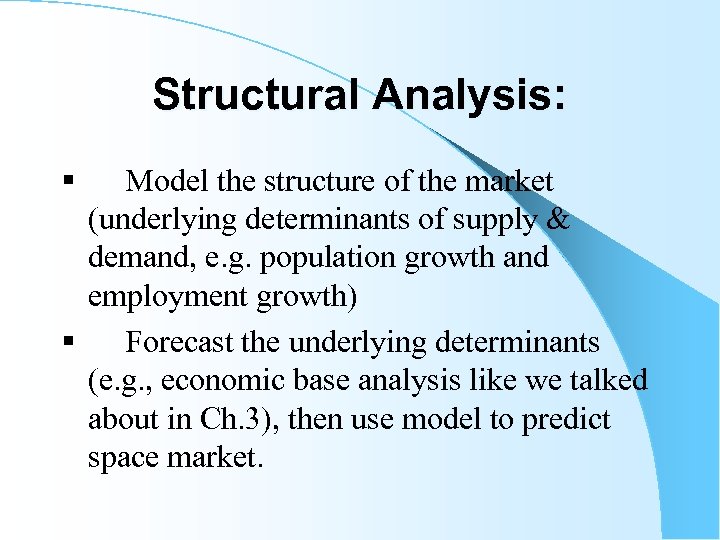 Structural Analysis:

▪ Model the structure of the market (underlying determinants of supply & demand, e.g. population growth and employment growth)

▪ Forecast the underlying determinants (e.g., economic base analysis like we talked about in Ch.3), then use model to predict space market.